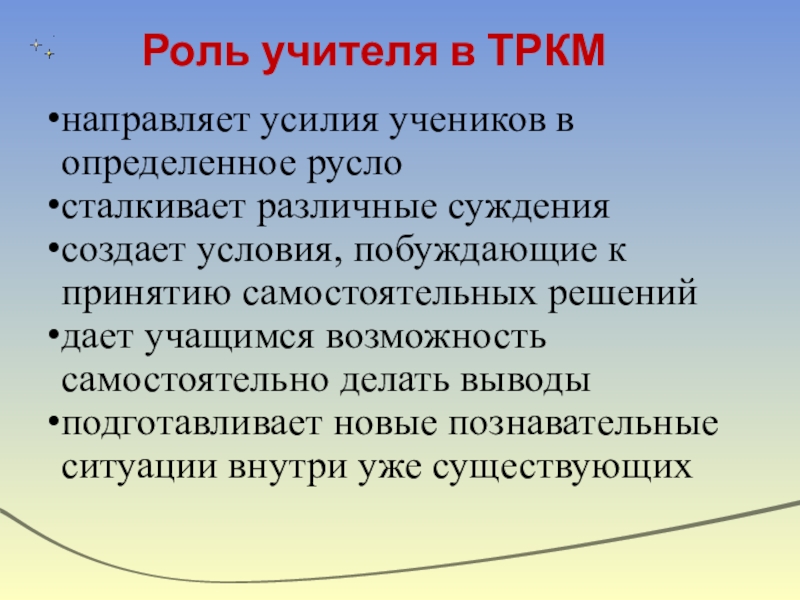 Роль учителя в ТРКМ

•направляет усилия учеников в определенное русло
•сталкивает различные суждения
•создает условия, побуждающие к принятию самостоятельных решений
•дает учащимся возможность самостоятельно делать выводы
•подготавливает новые познавательные ситуации внутри уже существующих